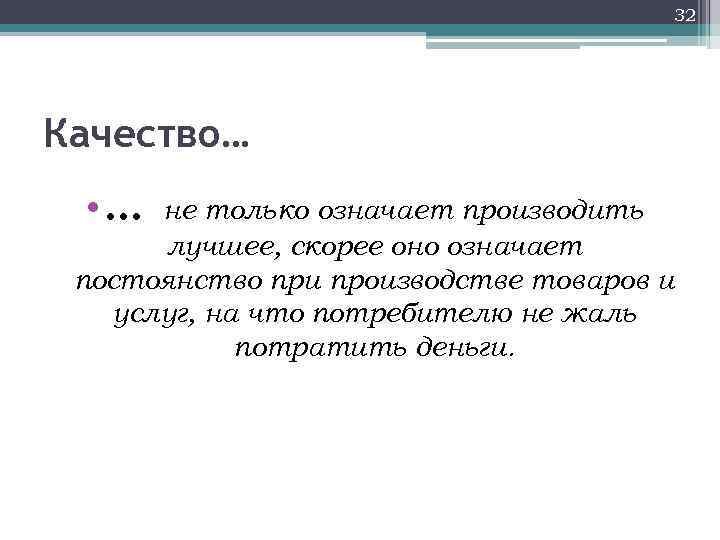 32

Качество…

• … не только означает производить лучшее, скорее оно означает постоянство при производстве товаров и услуг, на что потребителю не жаль потратить деньги.